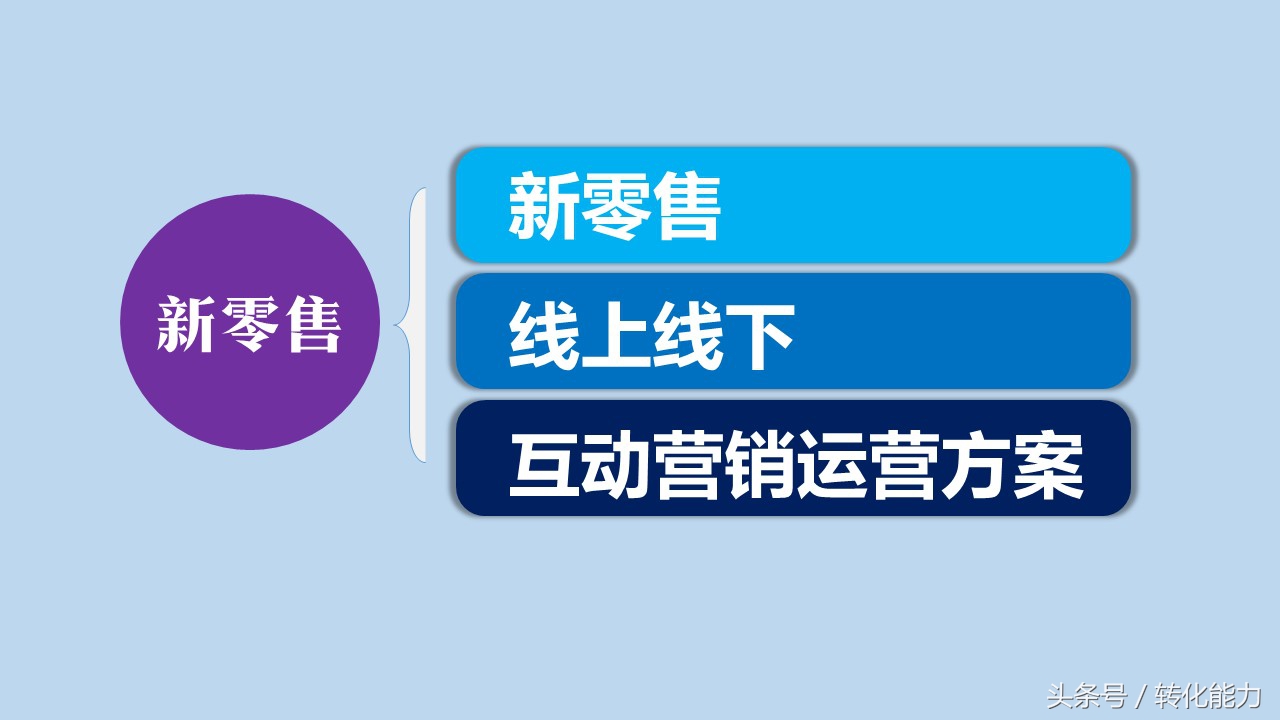 新零售

新零售

线上线下

互动营销运营方案

头条号 / 转化能力